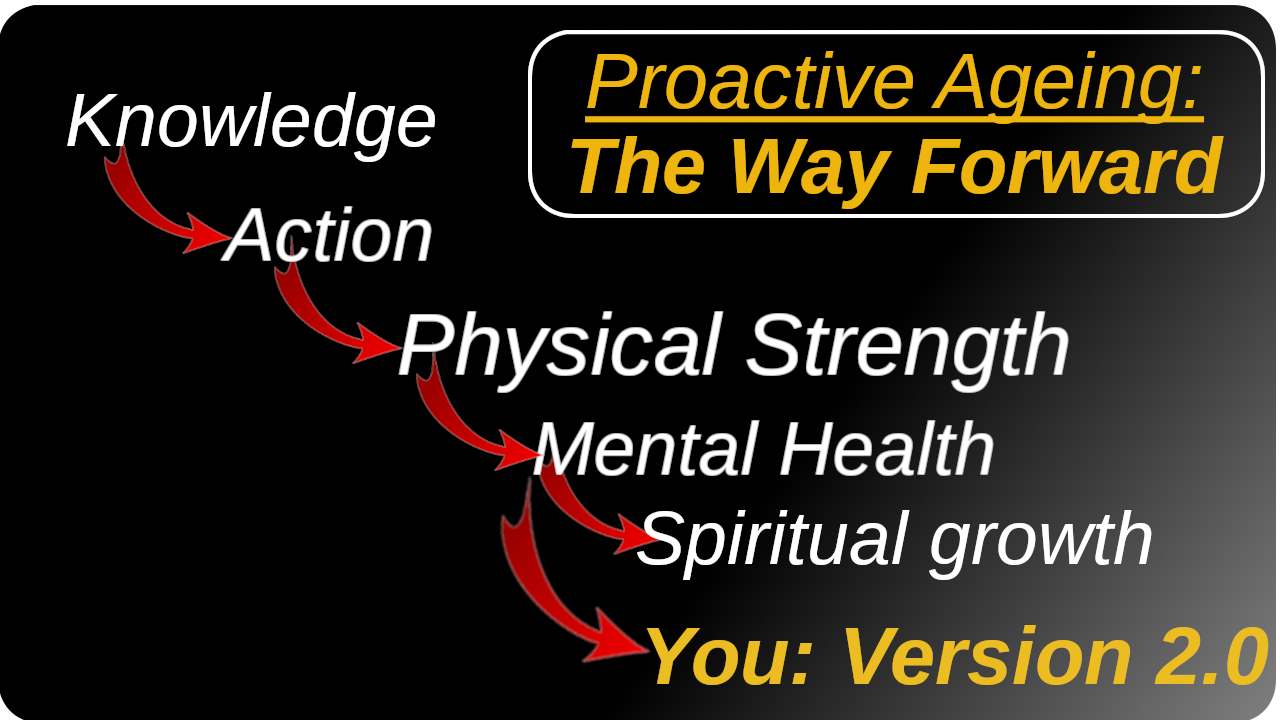 Proactive Ageing:
The Way Forward

Knowledge
Action
Physical Strength
Mental Health
Spiritual growth
You: Version 2.0